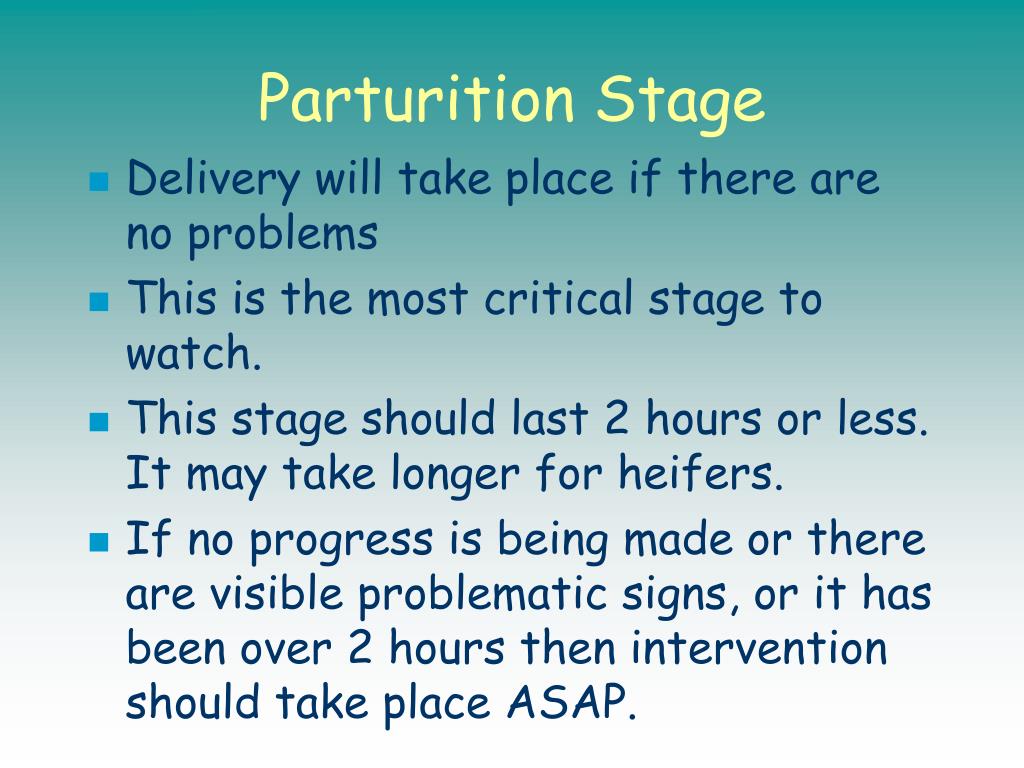 Parturition Stage

- Delivery will take place if there are no problems
- This is the most critical stage to watch.
- This stage should last 2 hours or less. It may take longer for heifers.
- If no progress is being made or there are visible problematic signs, or it has been over 2 hours then intervention should take place ASAP.